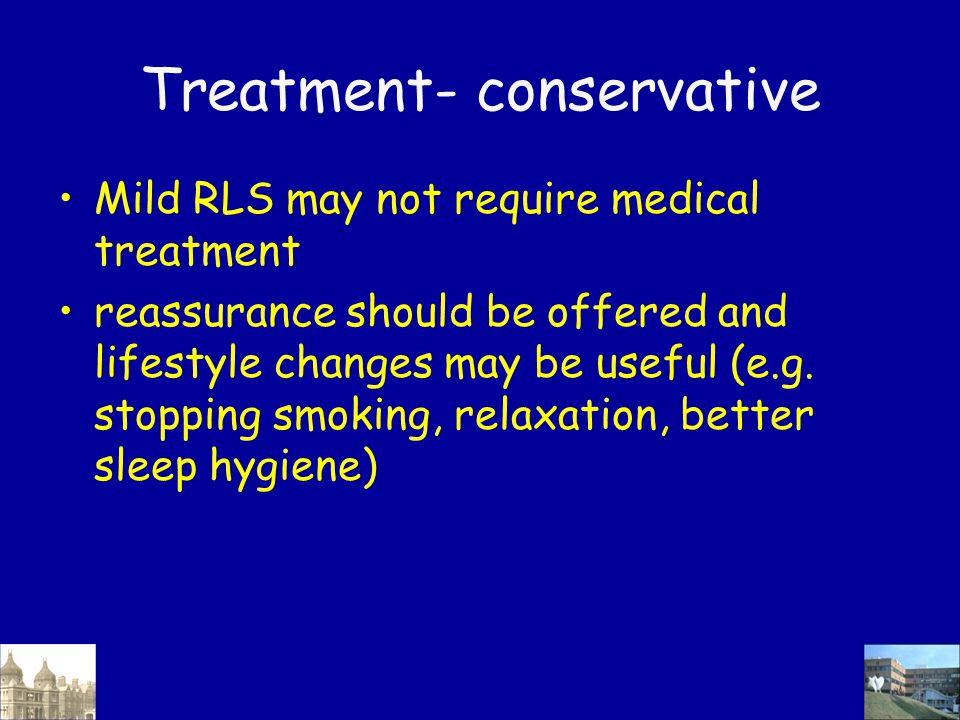 Treatment- conservative

• Mild RLS may not require medical treatment
• reassurance should be offered and lifestyle changes may be useful (e.g. stopping smoking, relaxation, better sleep hygiene)